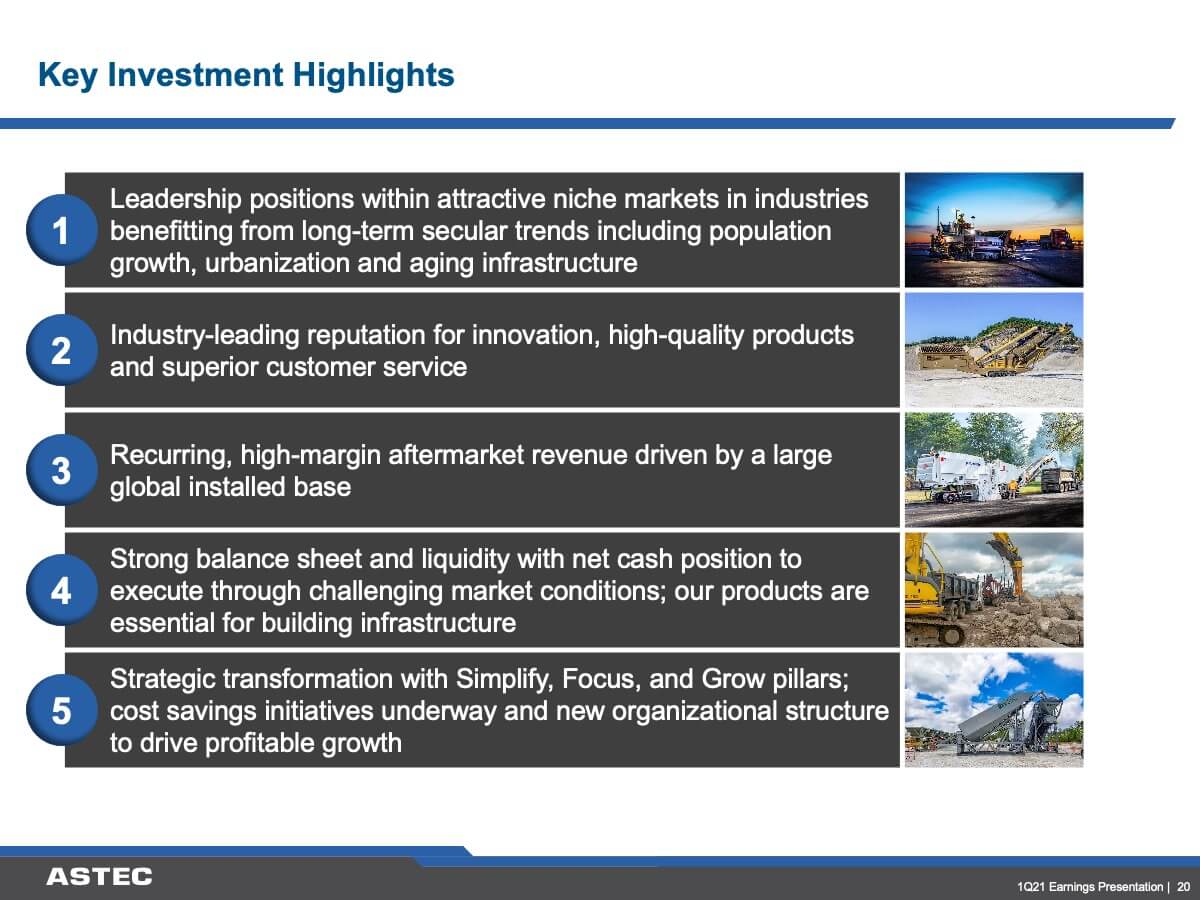 Key Investment Highlights

1 Leadership positions within attractive niche markets in industries benefitting from long-term secular trends including population growth, urbanization and aging infrastructure

2 Industry-leading reputation for innovation, high-quality products and superior customer service

3 Recurring, high-margin aftermarket revenue driven by a large global installed base

4 Strong balance sheet and liquidity with net cash position to execute through challenging market conditions; our products are essential for building infrastructure

5 Strategic transformation with Simplify, Focus, and Grow pillars; cost savings initiatives underway and new organizational structure to drive profitable growth

ASTEC

1Q21 Earnings Presentation | 20